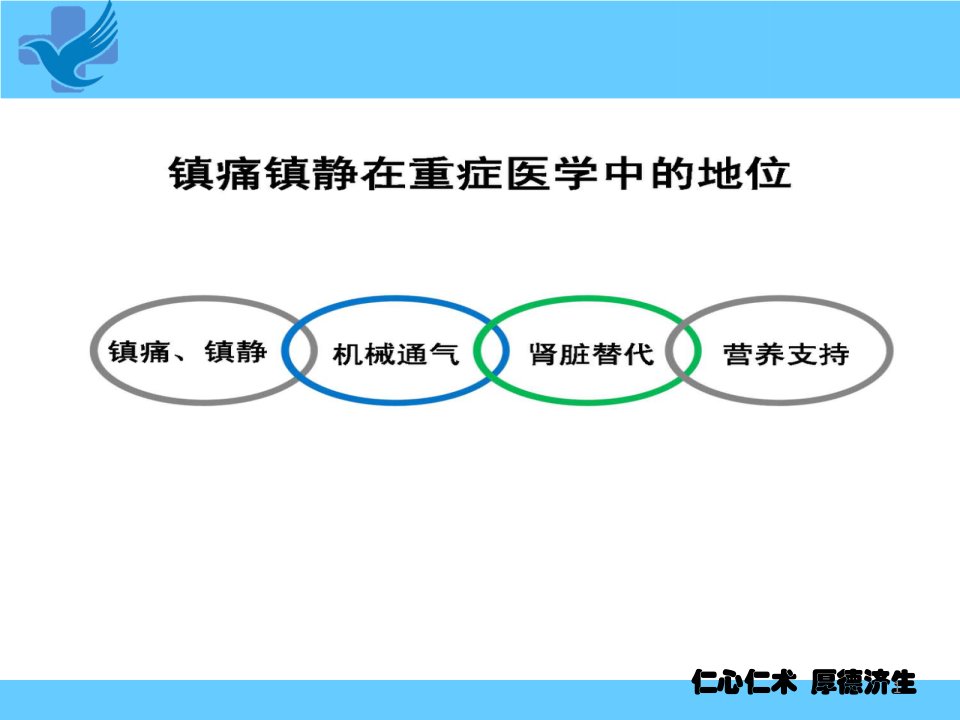 镇痛镇静在重症医学中的地位

镇痛、镇静

机械通气

肾脏替代

营养支持

仁心仁术 厚德济生